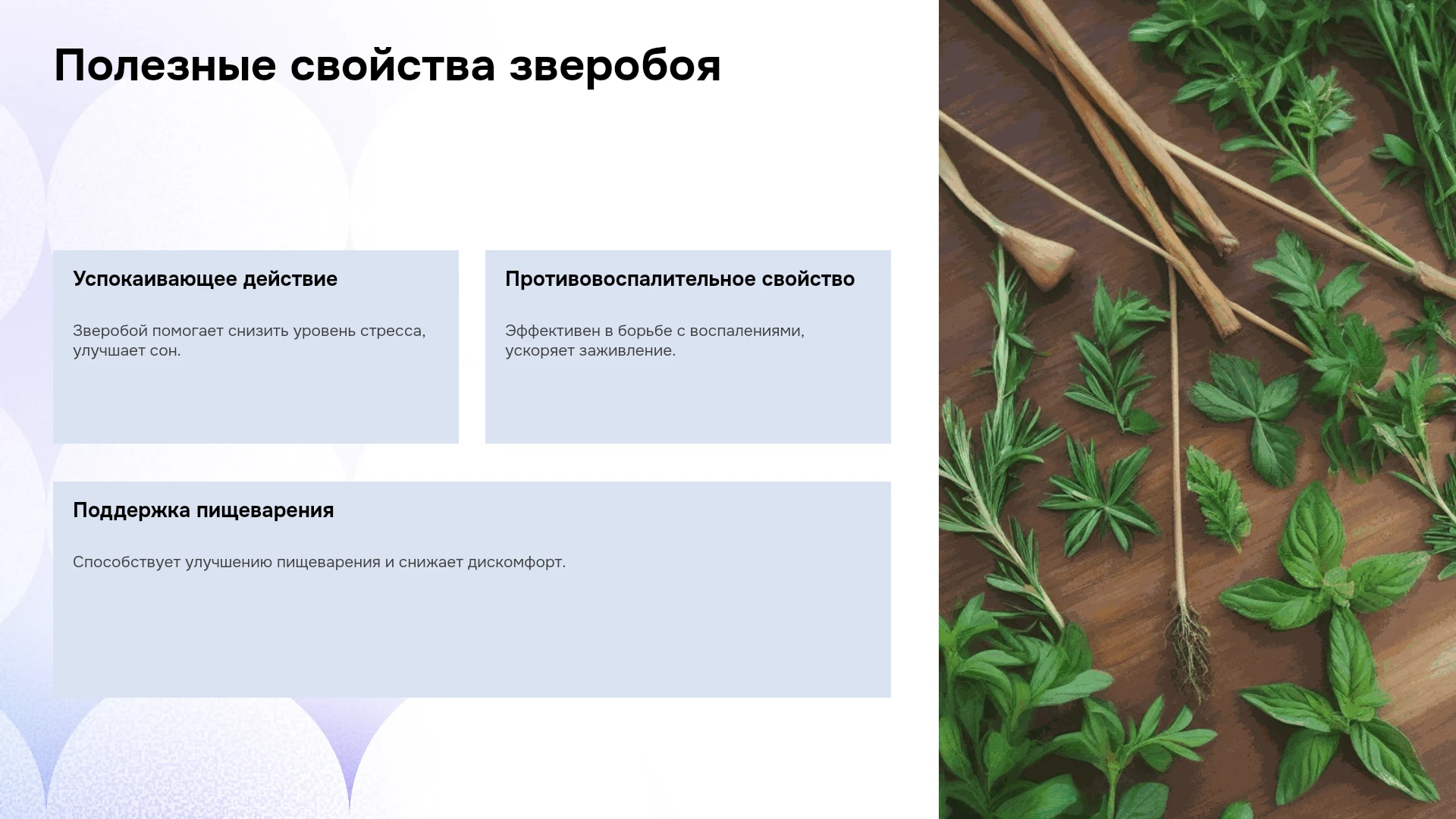 Полезные свойства зверобоя

Успокаивающее действие

Зверобой помогает снизить уровень стресса, улучшает сон.

Противовоспалительное свойство

Эффективен в борьбе с воспалениями, ускоряет заживление.

Поддержка пищеварения

Способствует улучшению пищеварения и снижает дискомфорт.